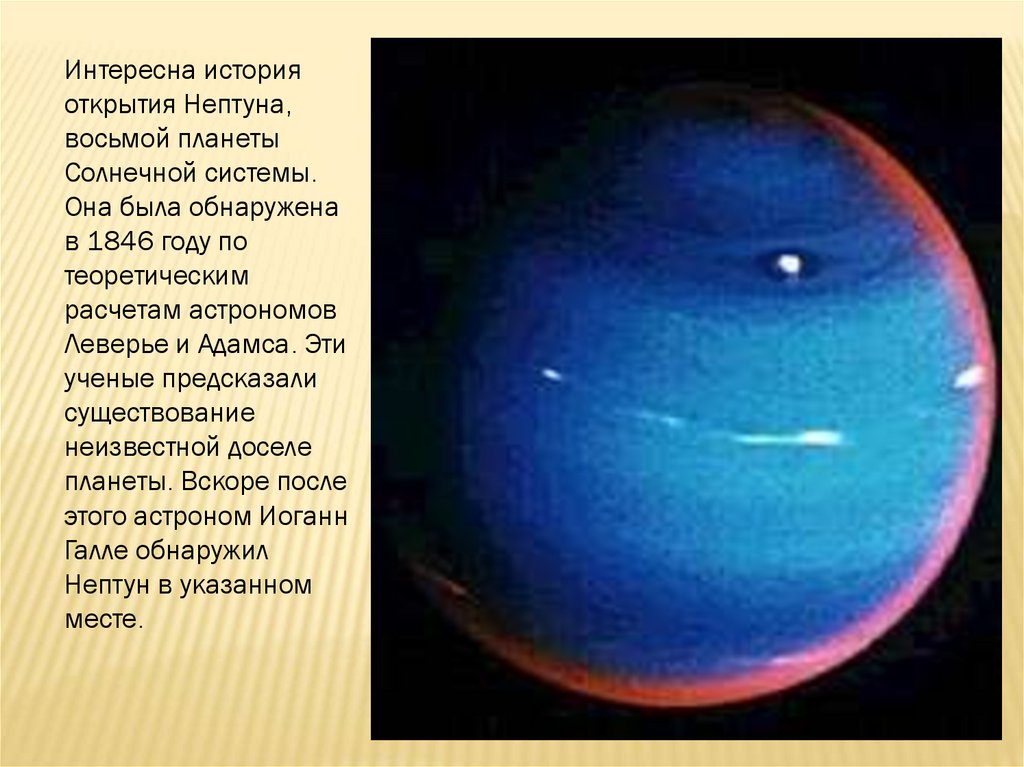 Интересна история открытия Нептуна, восьмой планеты Солнечной системы. Она была обнаружена в 1846 году по теоретическим расчетам астрономов Леверье и Адамса. Эти ученые предсказали существование неизвестной доселе планеты. Вскоре после этого астроном Иоганн Галле обнаружил Нептун в указанном месте.